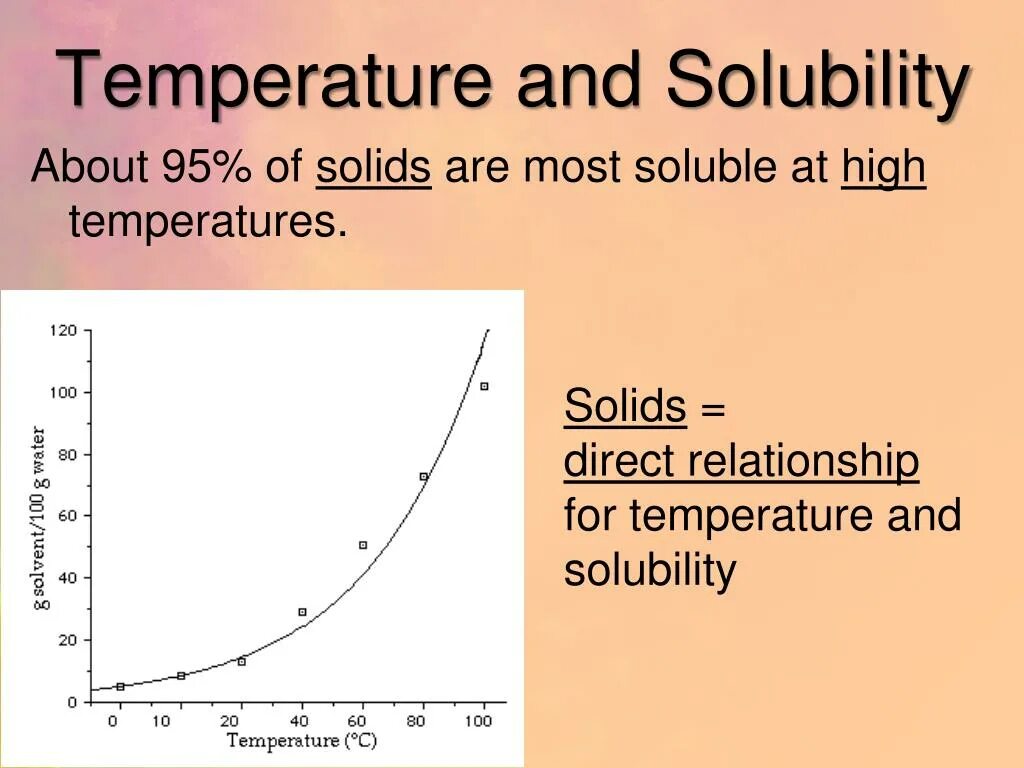 Temperature and Solubility

About 95% of solids are most soluble at high temperatures.

120
100
80
60
40
20
0

g solvent/100 g water

0 10 20 40 60 80 100

Temperature (°C)

Solids = direct relationship for temperature and solubility